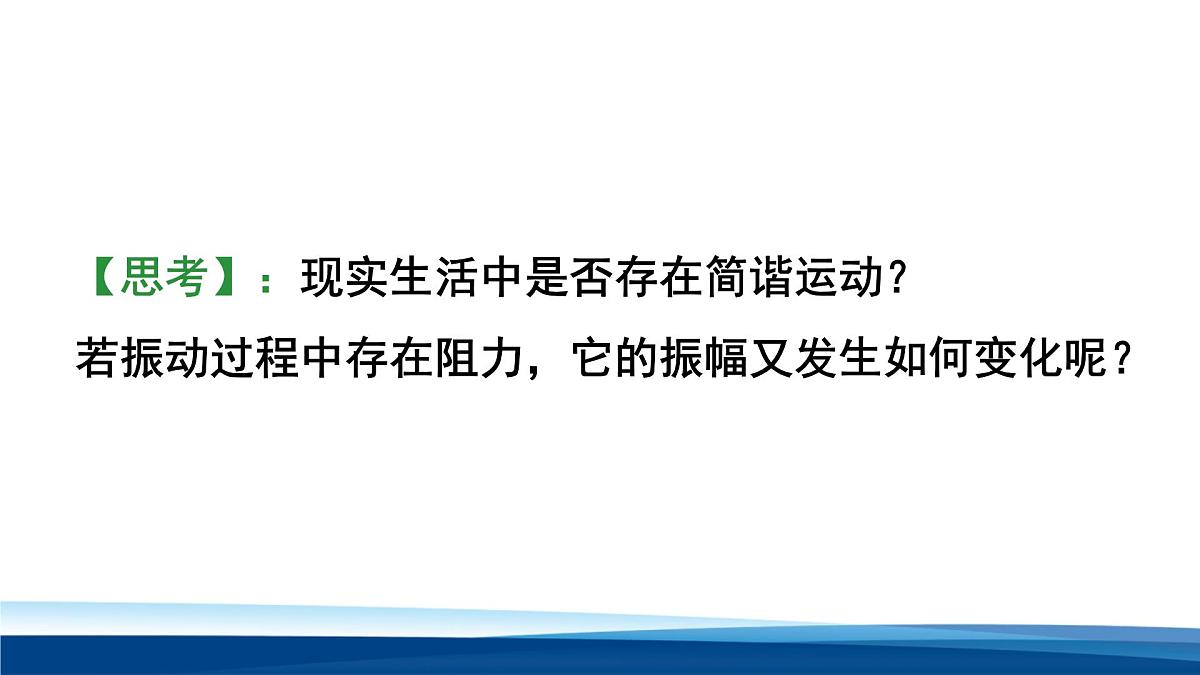 【思考】：现实生活中是否存在简谐运动?
若振动过程中存在阻力，它的振幅又发生如何变化呢？